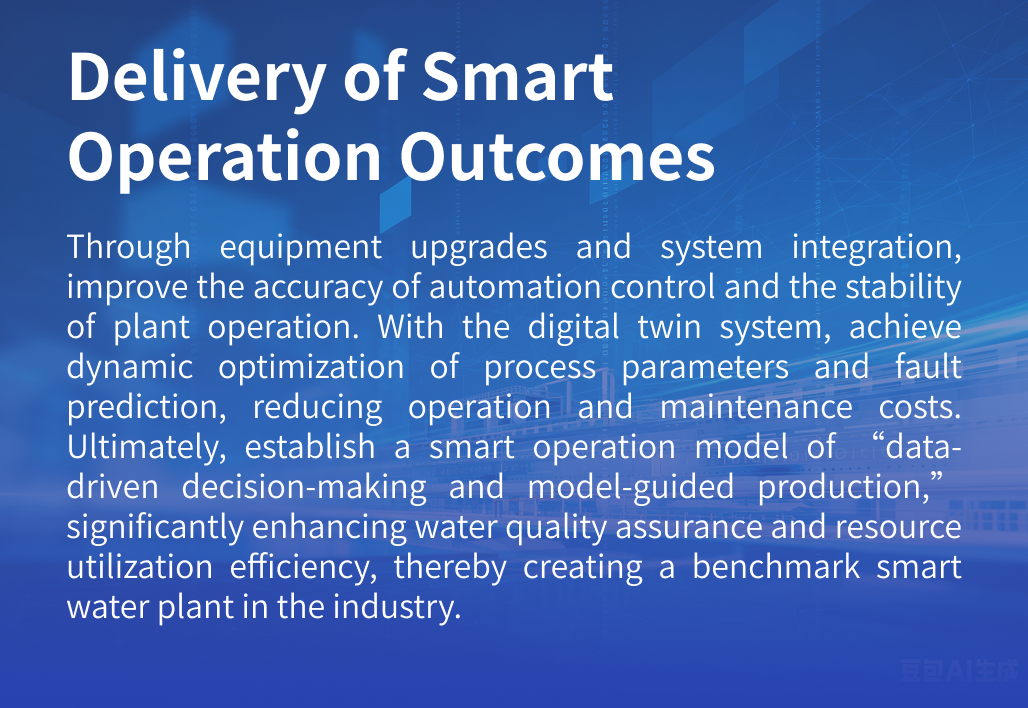 Delivery of Smart Operation Outcomes

Through equipment upgrades and system integration, improve the accuracy of automation control and the stability of plant operation. With the digital twin system, achieve dynamic optimization of process parameters and fault prediction, reducing operation and maintenance costs. Ultimately, establish a smart operation model of “data-driven decision-making and model-guided production,” significantly enhancing water quality assurance and resource utilization efficiency, thereby creating a benchmark smart water plant in the industry.

豆包AI生成